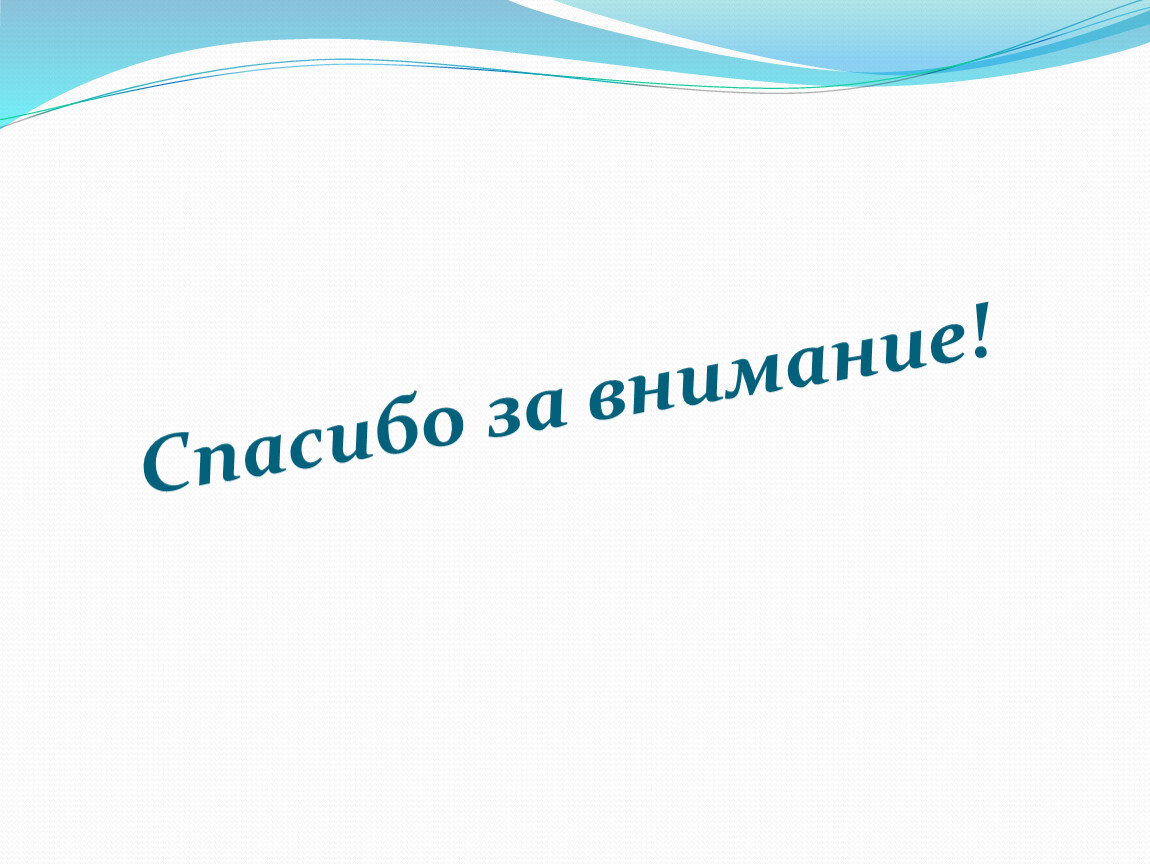 Спасибо за внимание!